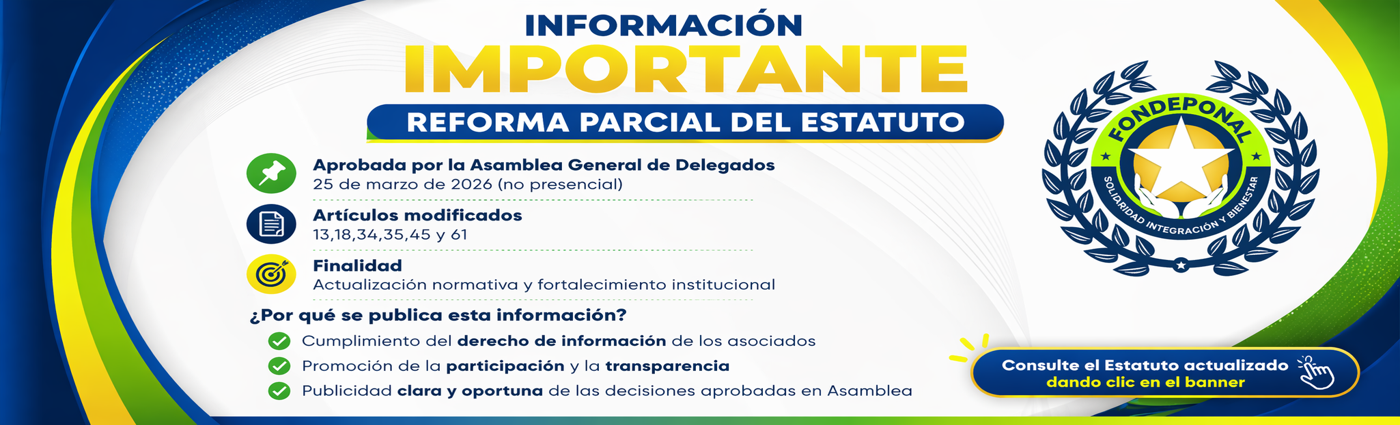 INFORMACIÓN
IMPORTANTE
REFORMA PARCIAL DEL ESTATUTO

Aprobada por la Asamblea General de Delegados
25 de marzo de 2026 (no presencial)

Artículos modificados
13,18,34,35,45 y 61

Finalidad
Actualización normativa y fortalecimiento institucional

¿Por qué se publica esta información?
Cumplimiento del derecho de información de los asociados
Promoción de la participación y la transparencia
Publicidad clara y oportuna de las decisiones aprobadas en Asamblea

FONDEPONAL
SOLIDARIDAD INTEGRACIÓN Y BIENESTAR

Consulte el Estatuto actualizado
dando clic en el banner